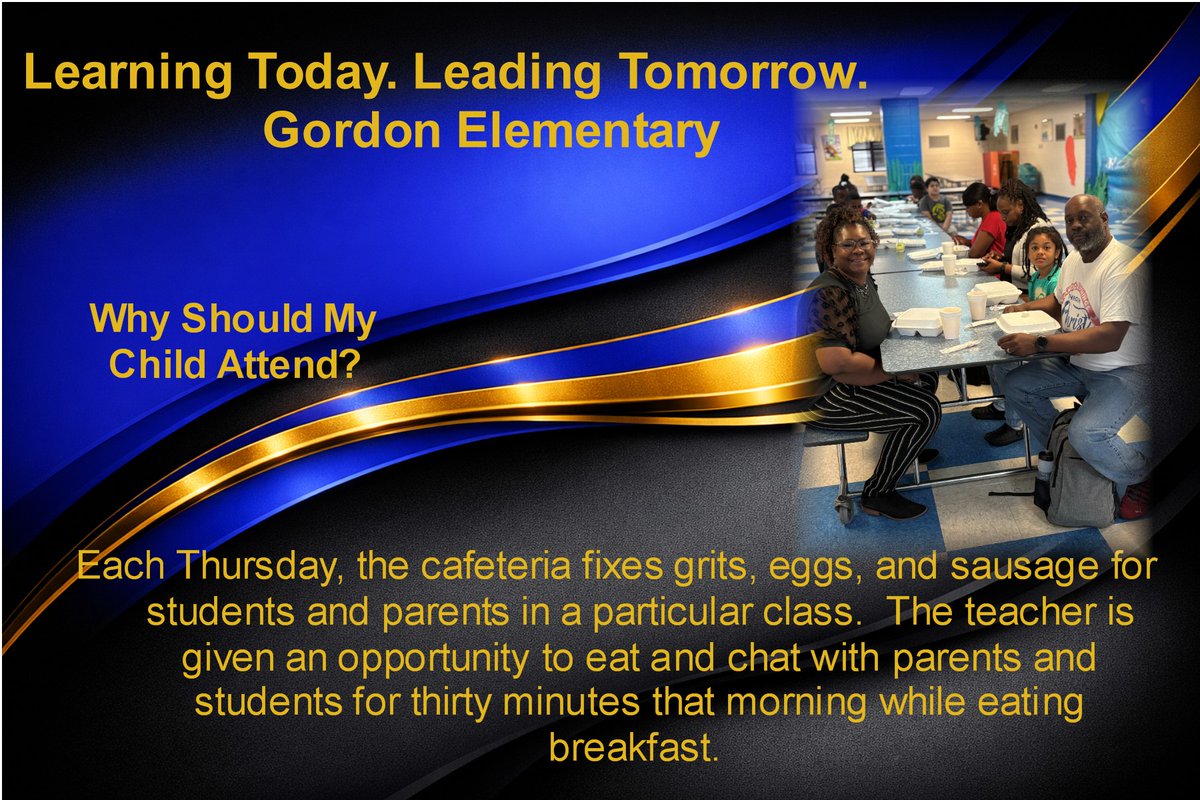 Learning Today. Leading Tomorrow.
Gordon Elementary

Why Should My Child Attend?

Each Thursday, the cafeteria fixes grits, eggs, and sausage for students and parents in a particular class. The teacher is given an opportunity to eat and chat with parents and students for thirty minutes that morning while eating breakfast.